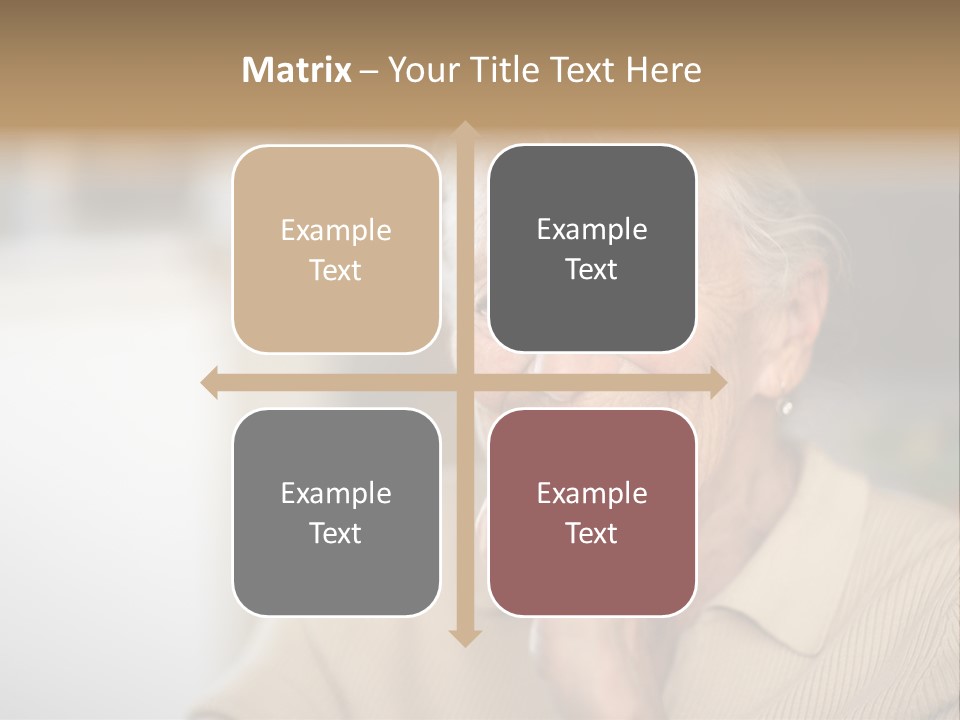 Matrix – Your Title Text Here

Example Text

Example Text

Example Text

Example Text